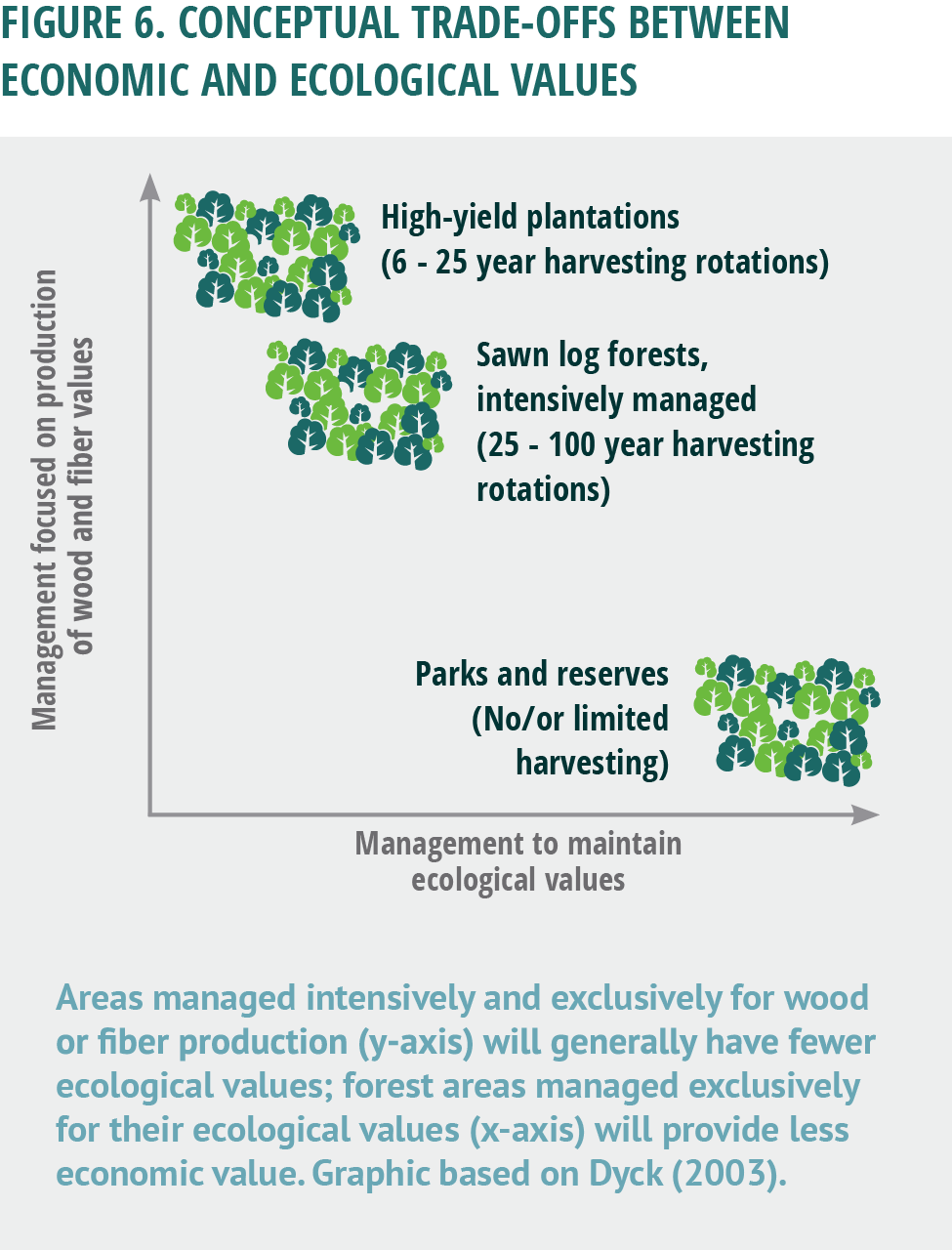 FIGURE 6. CONCEPTUAL TRADE-OFFS BETWEEN ECONOMIC AND ECOLOGICAL VALUES

Management focused on production of wood and fiber values

High-yield plantations (6 - 25 year harvesting rotations)

Sawn log forests, intensively managed (25 - 100 year harvesting rotations)

Parks and reserves (No/or limited harvesting)

Management to maintain ecological values

Areas managed intensively and exclusively for wood or fiber production (y-axis) will generally have fewer ecological values; forest areas managed exclusively for their ecological values (x-axis) will provide less economic value. Graphic based on Dyck (2003).